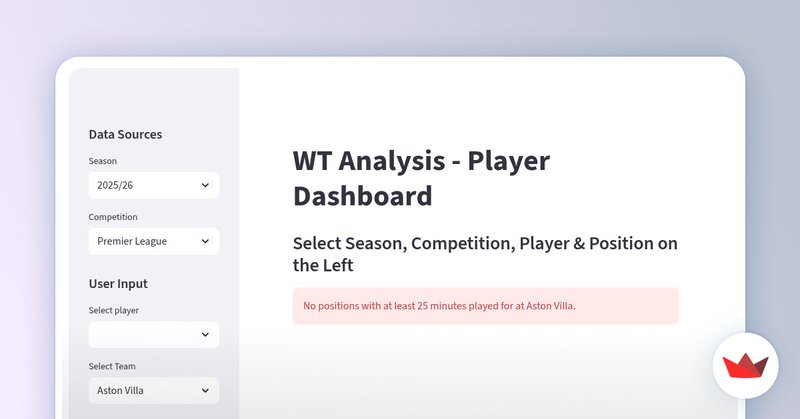 Data Sources

Season

2025/26

Competition

Premier League

User Input

Select player

Select Team

Aston Villa

WT Analysis - Player Dashboard

Select Season, Competition, Player & Position on the Left

No positions with at least 25 minutes played for at Aston Villa.